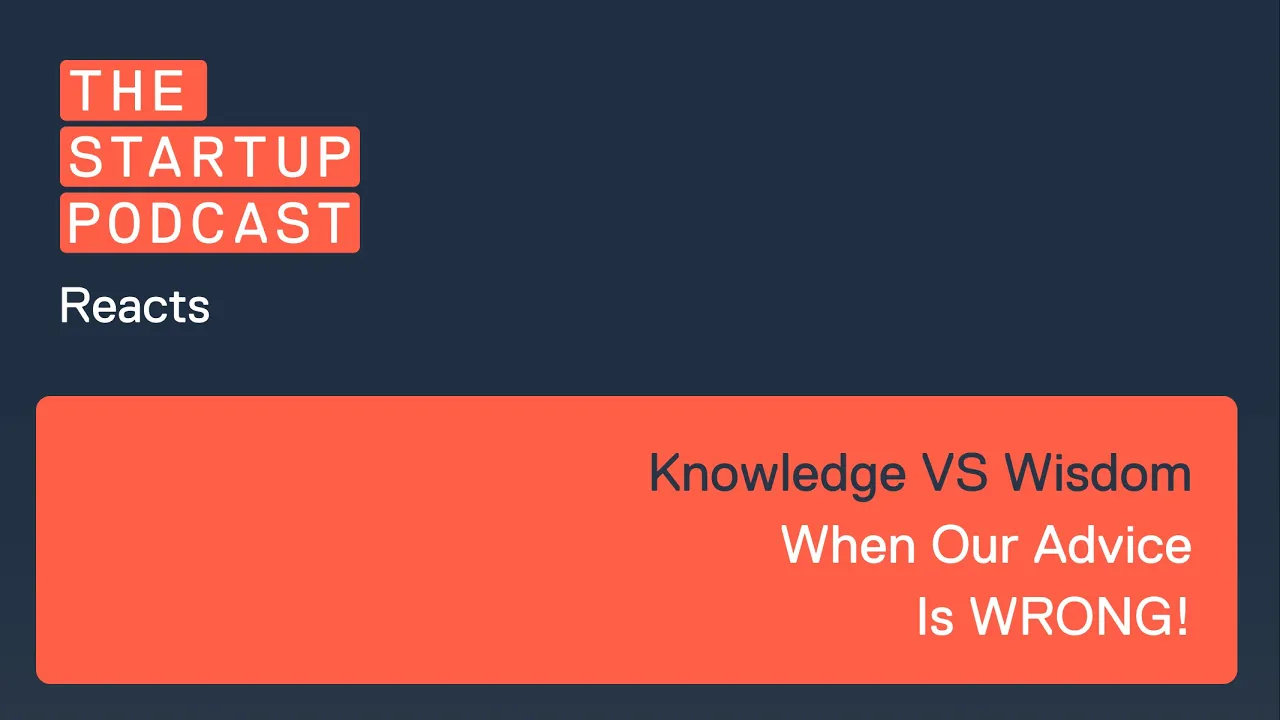 THE
STARTUP
PODCAST

Reacts

Knowledge VS Wisdom
When Our Advice
Is WRONG!